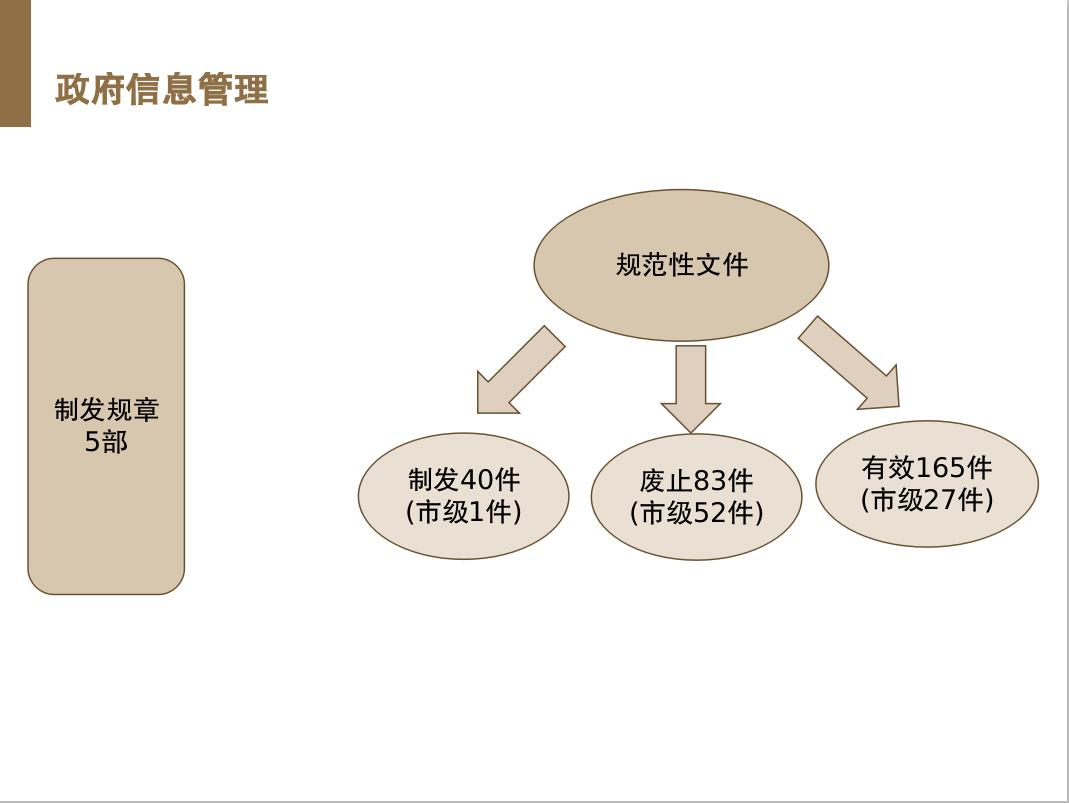 政府信息管理

制发规章
5部

规范性文件

制发40件
(市级1件)

废止83件
(市级52件)

有效165件
(市级27件)